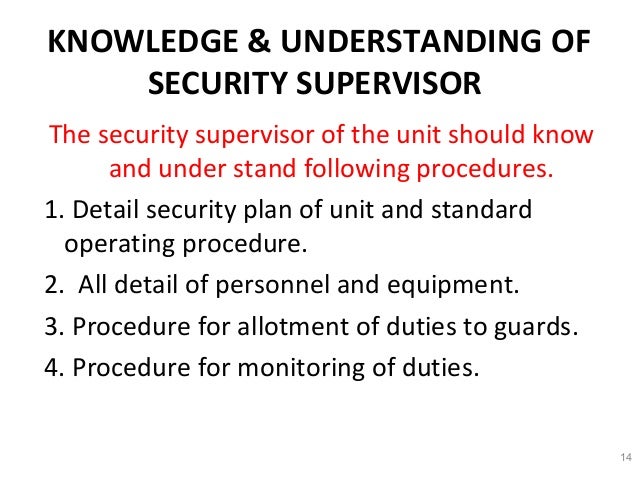 KNOWLEDGE & UNDERSTANDING OF SECURITY SUPERVISOR

The security supervisor of the unit should know and under stand following procedures.

1. Detail security plan of unit and standard operating procedure.

2. All detail of personnel and equipment.

3. Procedure for allotment of duties to guards.

4. Procedure for monitoring of duties.

14